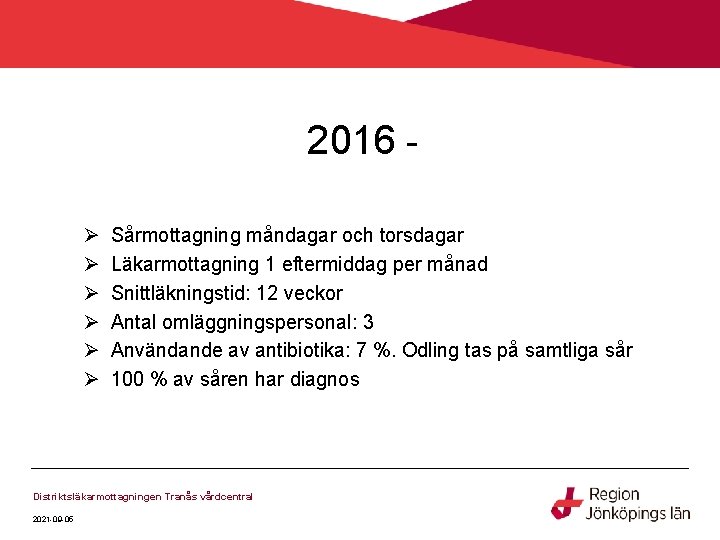 2016 -

➢ Sårmottagning måndagar och torsdagar
➢ Läkarmottagning 1 eftermiddag per månad
➢ Snittläkningstid: 12 veckor
➢ Antal omläggningspersonal: 3
➢ Användande av antibiotika: 7 %. Odling tas på samtliga sår
➢ 100 % av såren har diagnos

Distriktsläkarmottagningen Tranås vårdcentral

2021-09-05

Region Jönköpings län